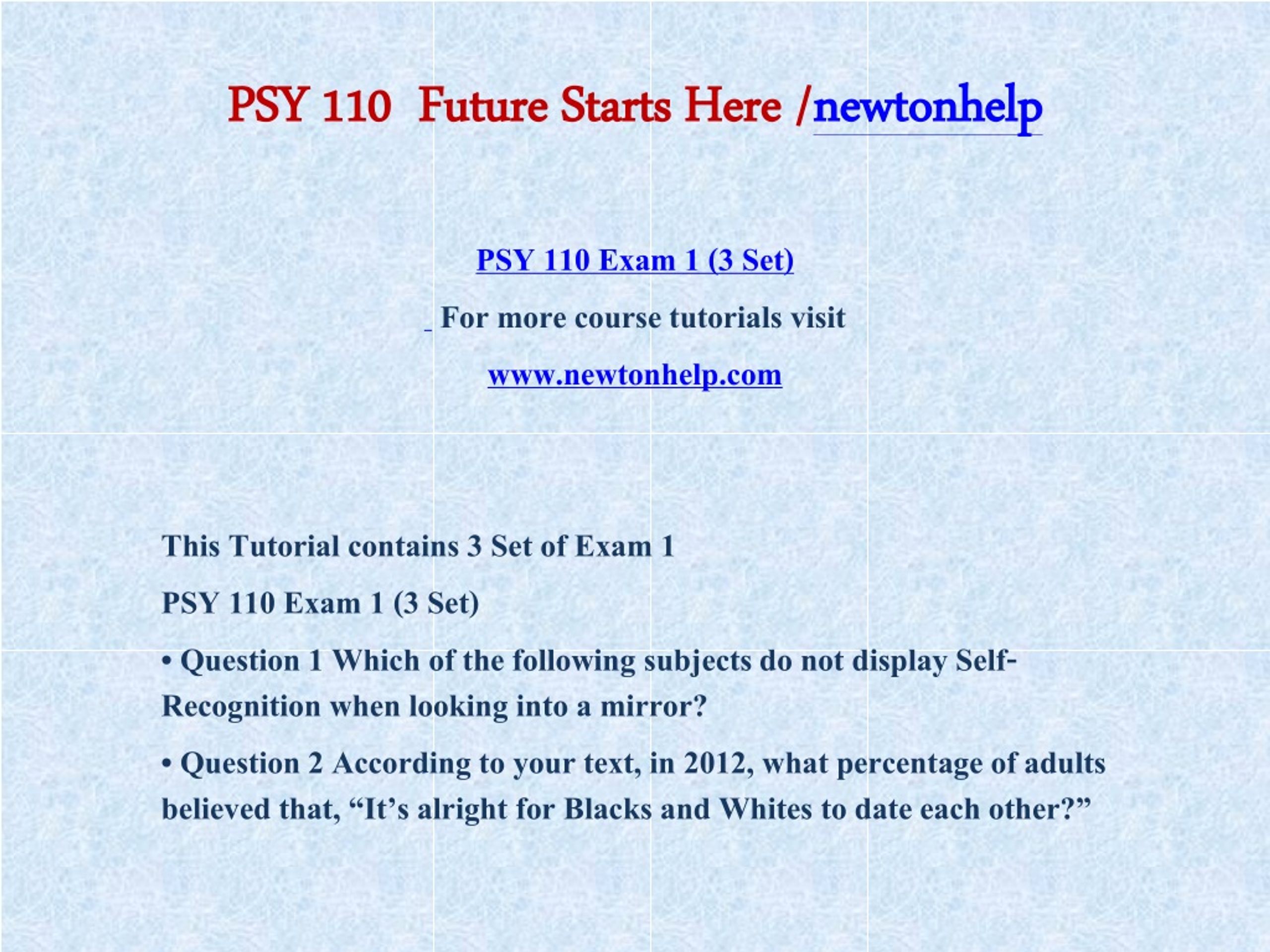 PSY 110 Future Starts Here /newtonhelp

PSY 110 Exam 1 (3 Set)

For more course tutorials visit

www.newtonhelp.com

This Tutorial contains 3 Set of Exam 1

PSY 110 Exam 1 (3 Set)

• Question 1 Which of the following subjects do not display Self-Recognition when looking into a mirror?

• Question 2 According to your text, in 2012, what percentage of adults believed that, “It’s alright for Blacks and Whites to date each other?”